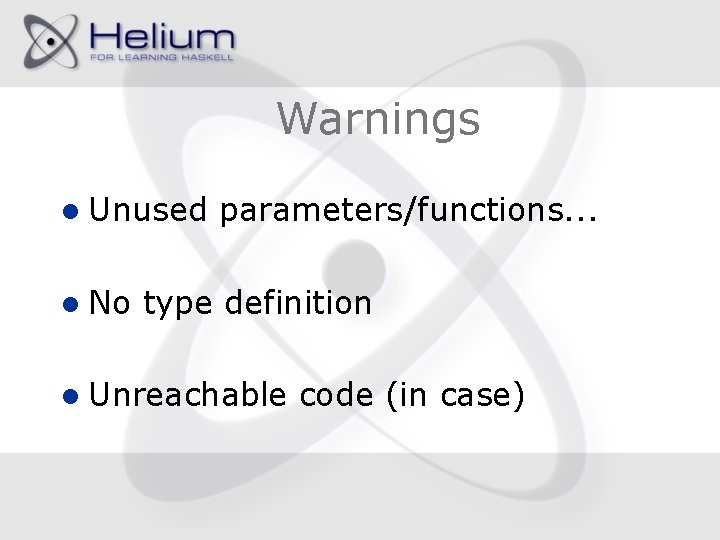 Helium
FOR LEARNING HASKELL

Warnings

- Unused parameters/functions...
- No type definition
- Unreachable code (in case)